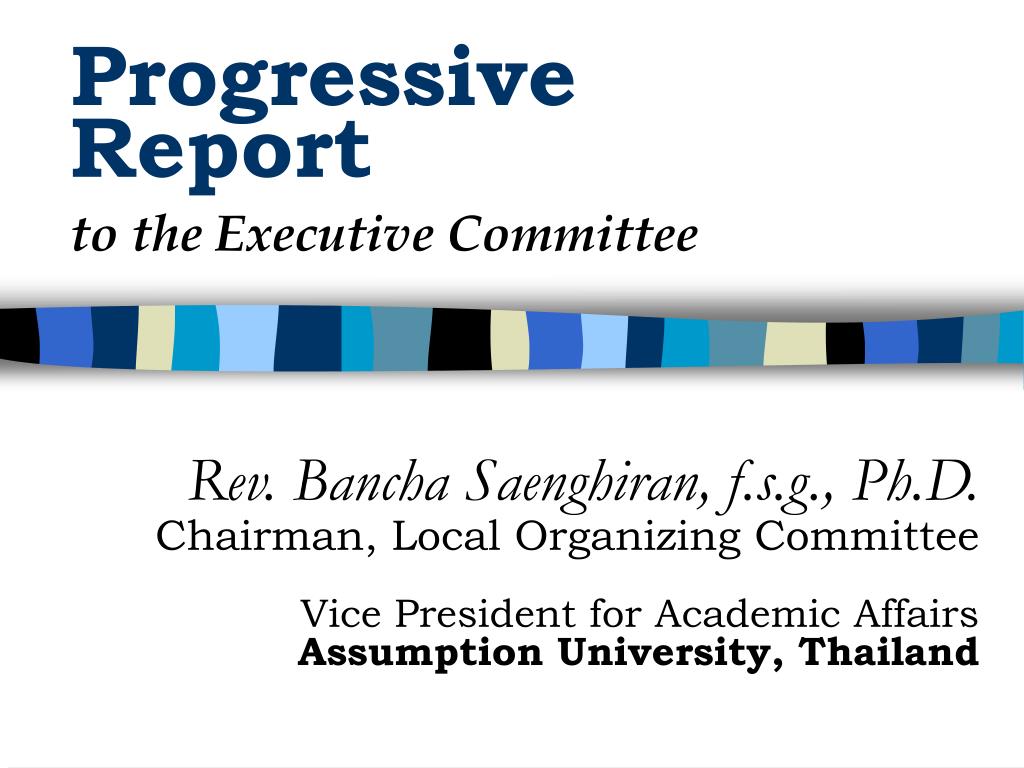 Progressive Report
to the Executive Committee

Rev. Bancha Saenghiran, f.s.g., Ph.D.
Chairman, Local Organizing Committee

Vice President for Academic Affairs
Assumption University, Thailand